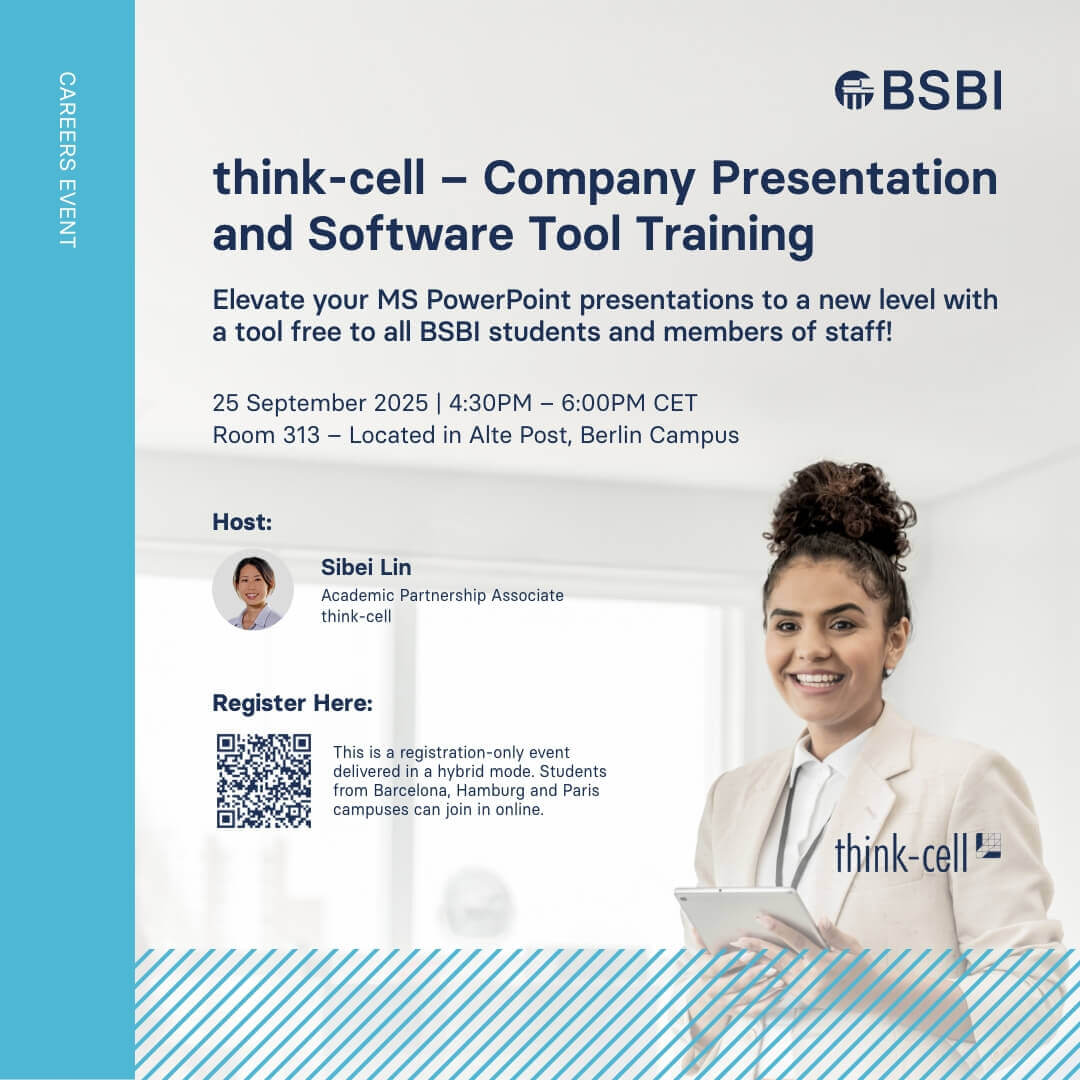 CAREERS EVENT

BSBI

think-cell – Company Presentation and Software Tool Training

Elevate your MS PowerPoint presentations to a new level with a tool free to all BSBI students and members of staff!

25 September 2025 | 4:30PM – 6:00PM CET
Room 313 – Located in Alte Post, Berlin Campus

Host:

Sibei Lin
Academic Partnership Associate
think-cell

Register Here:

This is a registration-only event delivered in a hybrid mode. Students from Barcelona, Hamburg and Paris campuses can join in online.

think-cell